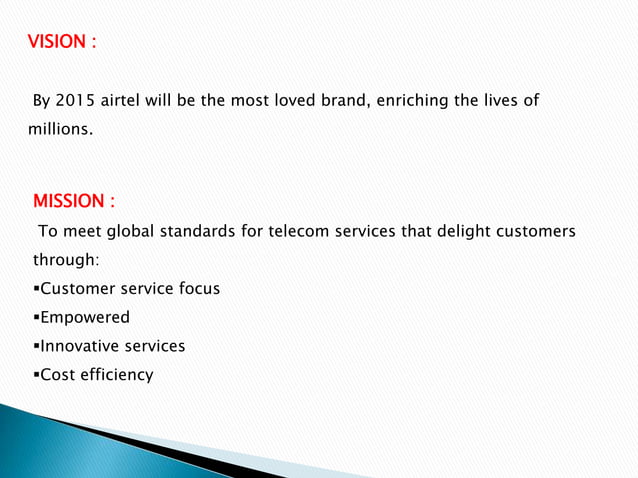 VISION :

By 2015 airtel will be the most loved brand, enriching the lives of millions.

MISSION :

To meet global standards for telecom services that delight customers through:

▪Customer service focus
▪Empowered
▪Innovative services
▪Cost efficiency